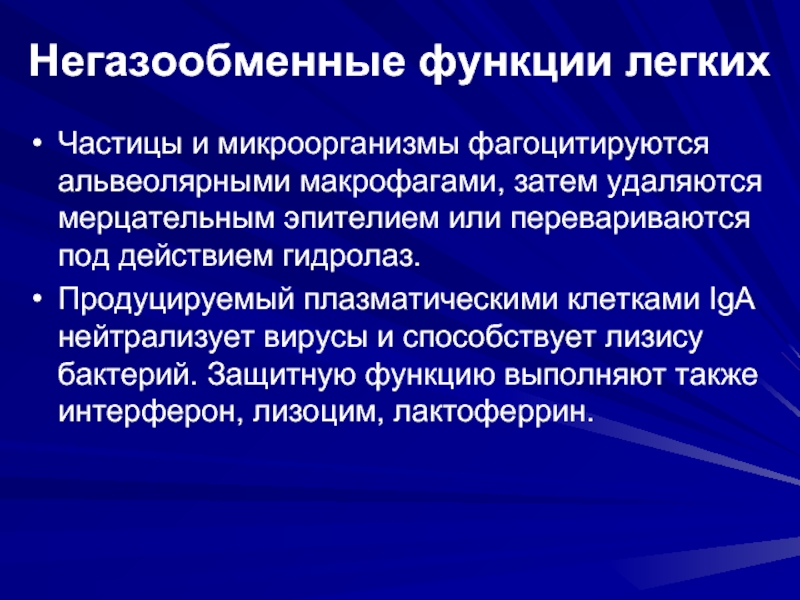 Негазообменные функции легких

• Частицы и микроорганизмы фагоцитируются альвеолярными макрофагами, затем удаляются мерцательным эпителием или перевариваются под действием гидролаз.

• Продуцируемый плазматическими клетками IgA нейтрализует вирусы и способствует лизису бактерий. Защитную функцию выполняют также интерферон, лизоцим, лактоферрин.